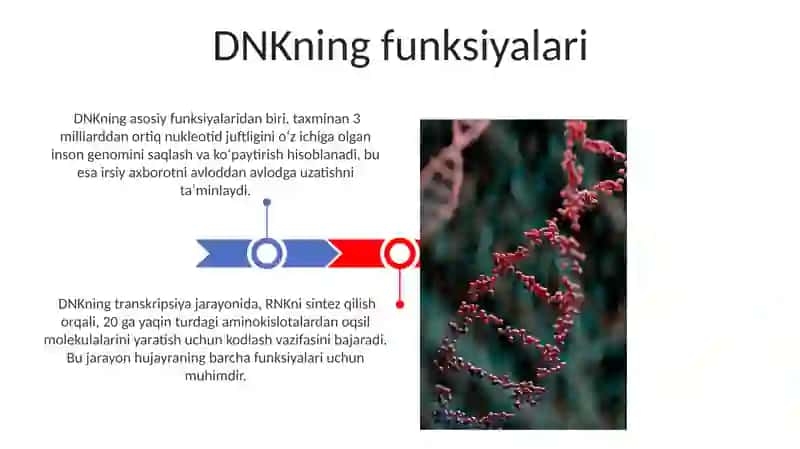 DNKning funksiyalari

DNKning asosiy funksiyalaridan biri, taxminan 3 milliarddan ortiq nukleotid juftligini oʻz ichiga olgan inson genomini saqlash va koʻpaytirish hisoblanadi, bu esa irsiy axborotni avloddan avlodga uzatishni taʼminlaydi.

DNKning transkripsiya jarayonida, RNKni sintez qilish orqali, 20 ga yaqin turdagi aminokislotalardan oqsil molekulalarini yaratish uchun kodlash vazifasini bajaradi. Bu jarayon hujayraning barcha funksiyalari uchun muhimdir.